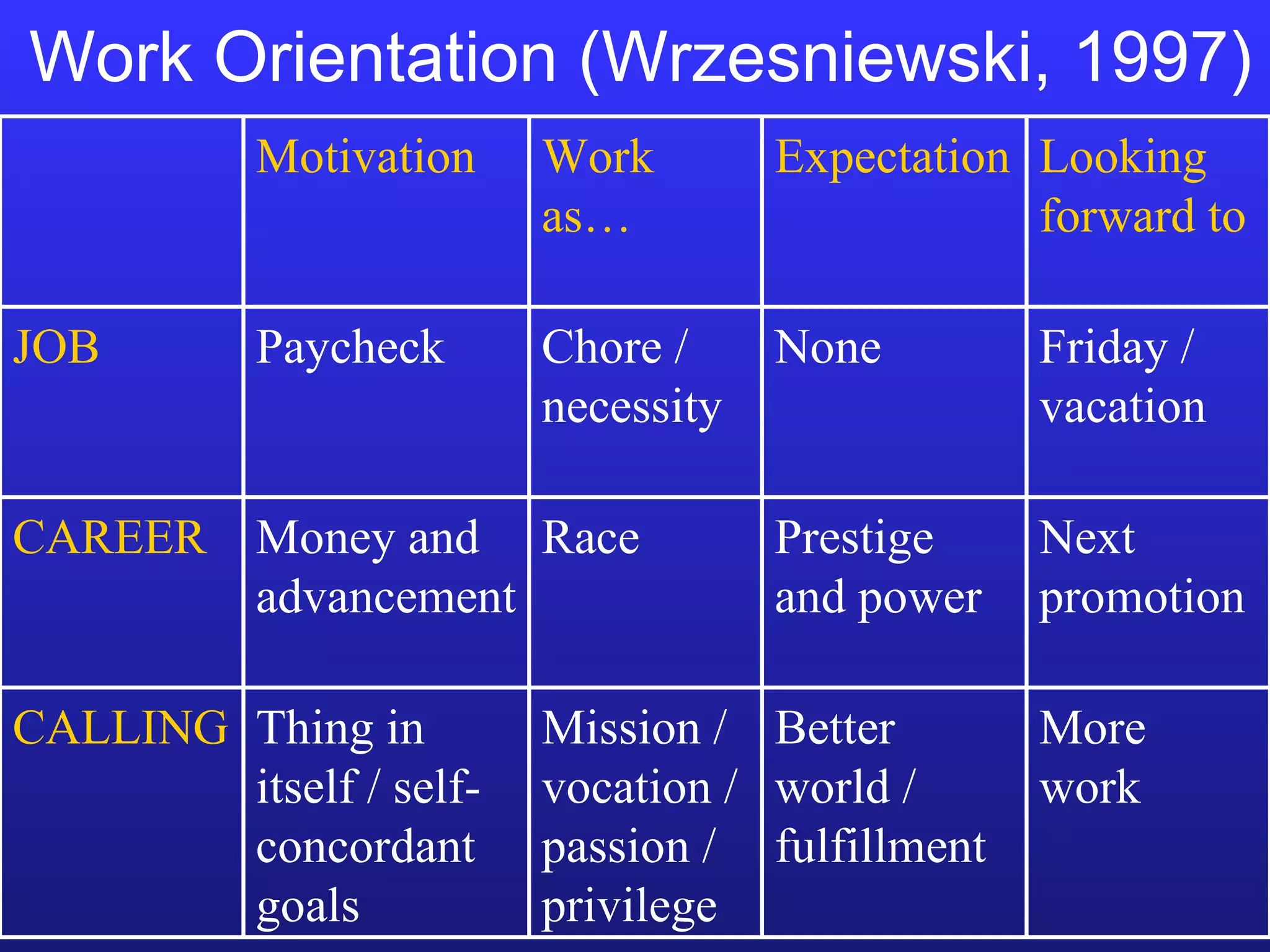 Work Orientation (Wrzesniewski, 1997)

| | Motivation | Work as… | Expectation | Looking forward to |
|---|---|---|---|---|
| JOB | Paycheck | Chore / necessity | None | Friday / vacation |
| CAREER | Money and advancement | Race | Prestige and power | Next promotion |
| CALLING | Thing in itself / self-concordant goals | Mission / vocation / passion / privilege | Better world / fulfillment | More work |